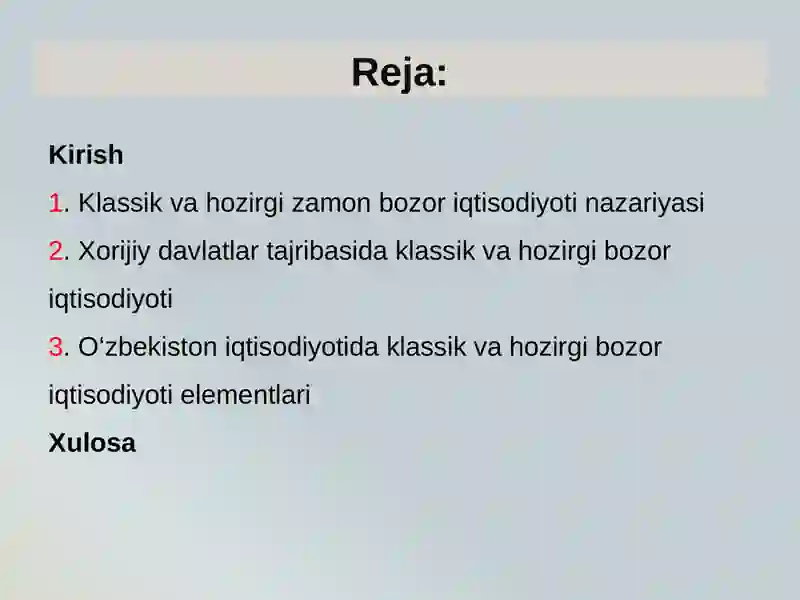 Reja:

Kirish

1. Klassik va hozirgi zamon bozor iqtisodiyoti nazariyasi

2. Xorijiy davlatlar tajribasida klassik va hozirgi bozor iqtisodiyoti

3. O‘zbekiston iqtisodiyotida klassik va hozirgi bozor iqtisodiyoti elementlari

Xulosa